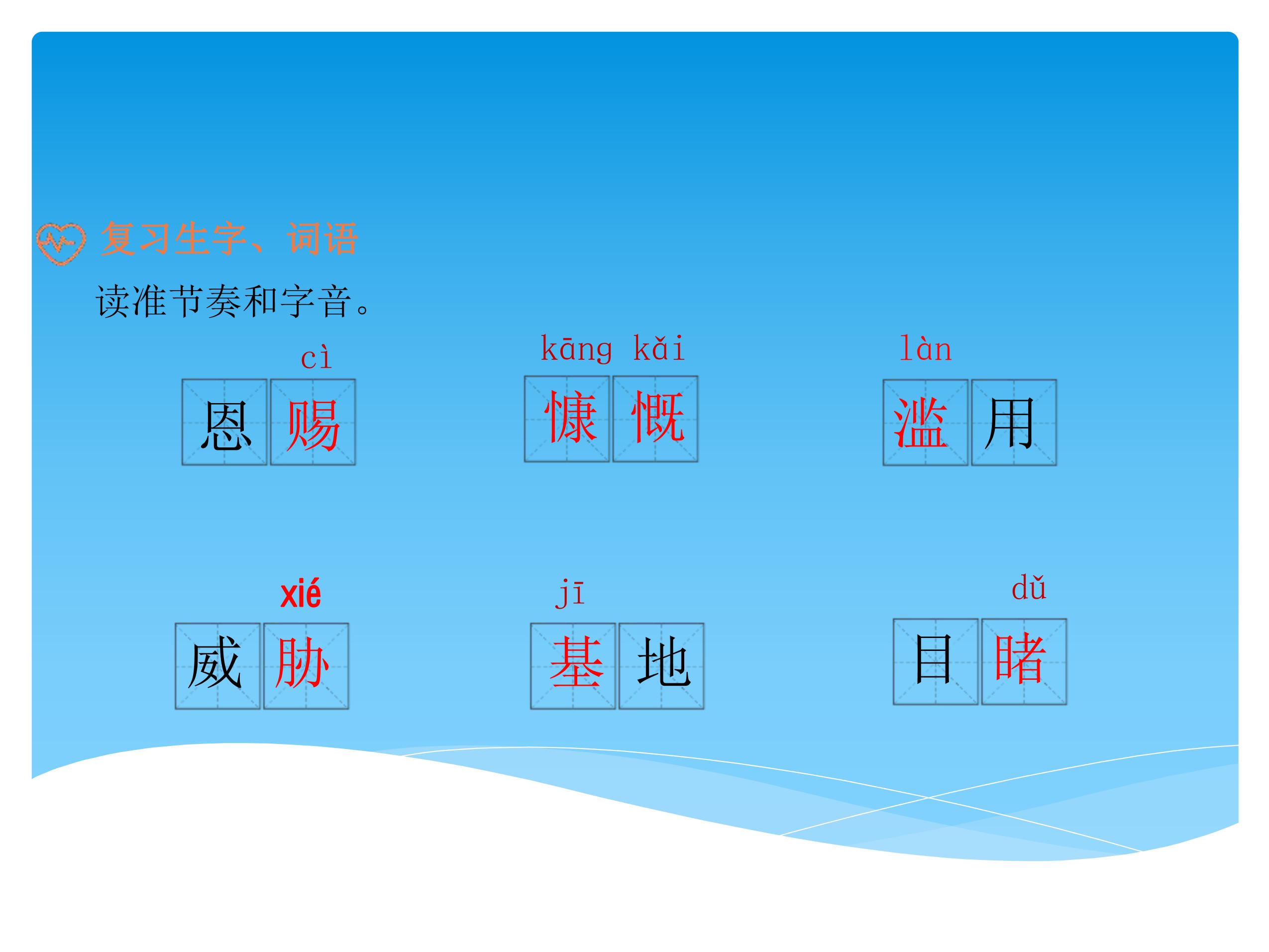 复习生字、词语

读准节奏和字音。

cì
恩赐

kāng kǎi
慷慨

làn
滥用

xié
威胁

jī
基地

dǔ
目睹